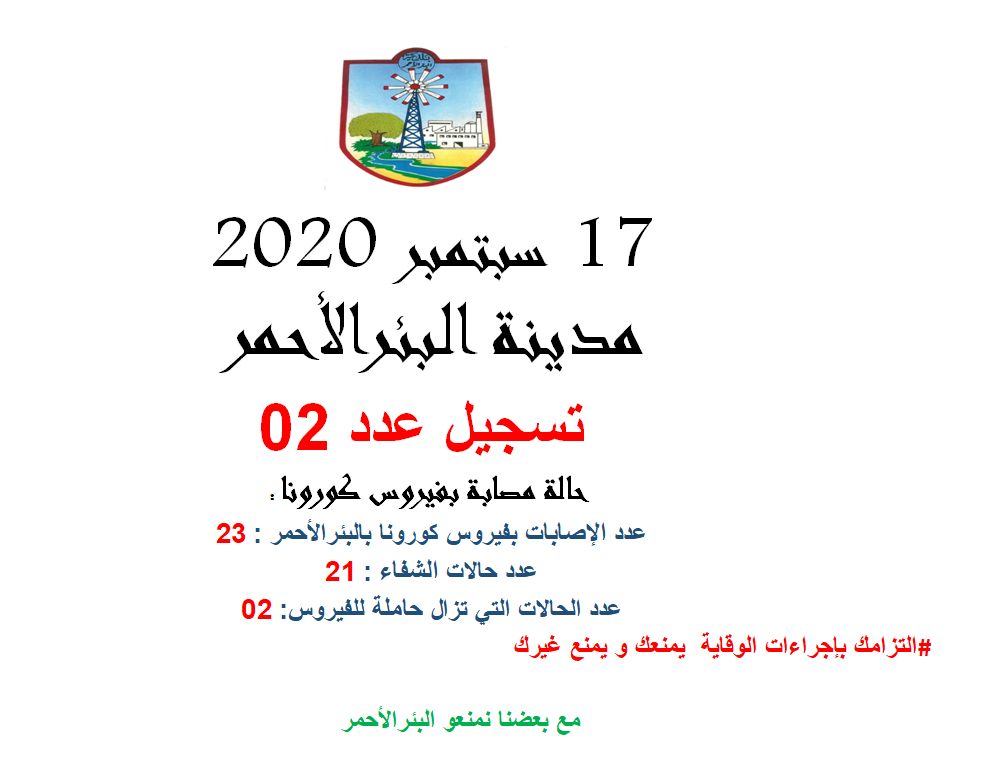 17 سبتمبر 2020
مدينة البئرالأحمر

تسجيل عدد 02

حالة مصابة بفيروس كورونا :

عدد الإصابات بفيروس كورونا بالبئرالأحمر : 23
عدد حالات الشفاء : 21
عدد الحالات التي تزال حاملة للفيروس: 02

#التزامك بإجراءات الوقاية يمنعك و يمنع غيرك

مع بعضنا نمنعو البئرالأحمر